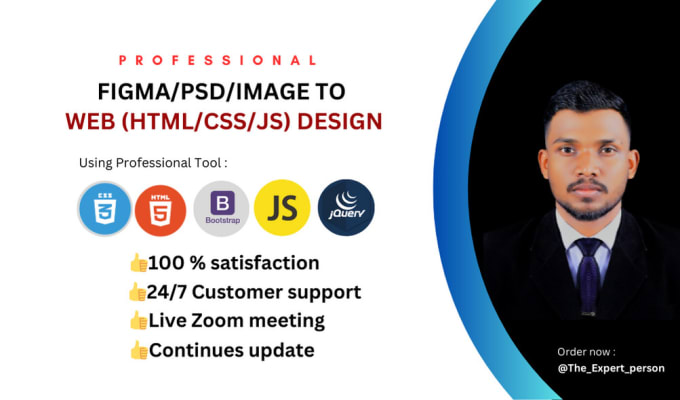 PROFESSIONAL

FIGMA/PSD/IMAGE TO
WEB (HTML/CSS/JS) DESIGN

Using Professional Tool :

CSS 3 HTML 5 B Bootstrap JS jQuery

👍100 % satisfaction
👍24/7 Customer support
👍Live Zoom meeting
👍Continues update

Order now :
@The_Expert_person